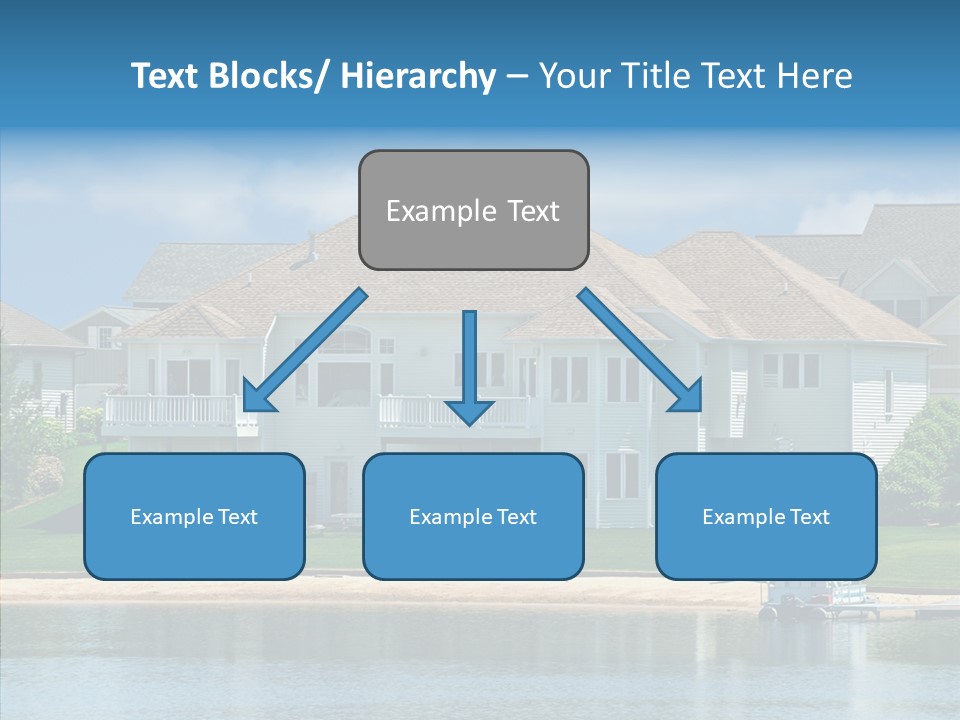 Text Blocks/ Hierarchy – Your Title Text Here

Example Text

Example Text

Example Text

Example Text